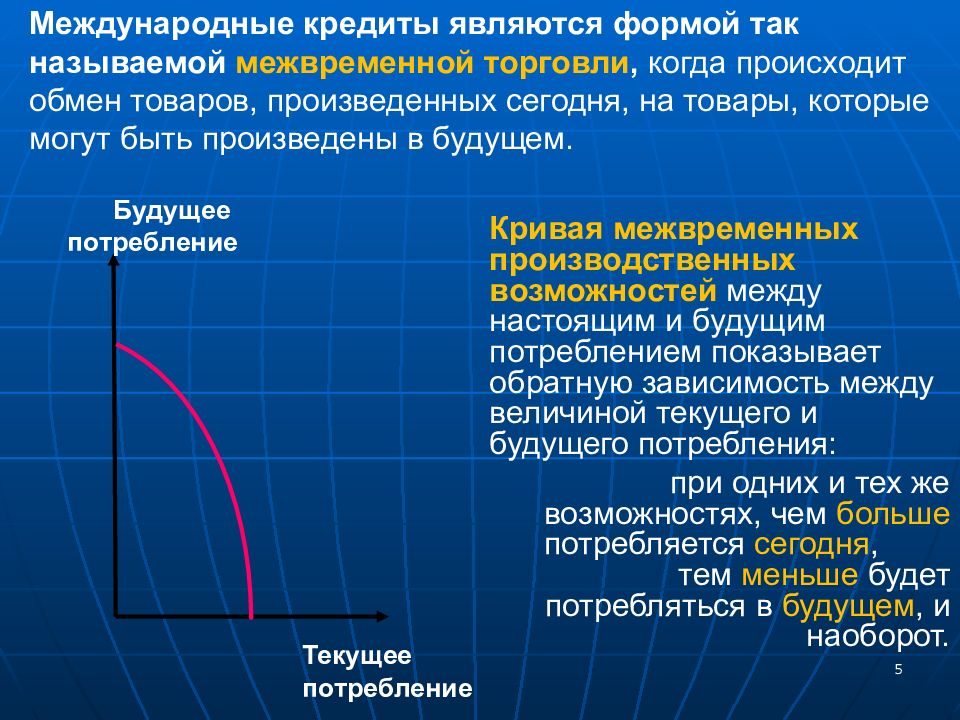 Международные кредиты являются формой так называемой межвременной торговли, когда происходит обмен товаров, произведенных сегодня, на товары, которые могут быть произведены в будущем.

Будущее потребление

Текущее потребление

Кривая межвременных производственных возможностей между настоящим и будущим потреблением показывает обратную зависимость между величиной текущего и будущего потребления:

при одних и тех же возможностях, чем больше потребляется сегодня, тем меньше будет потребляться в будущем, и наоборот.

5